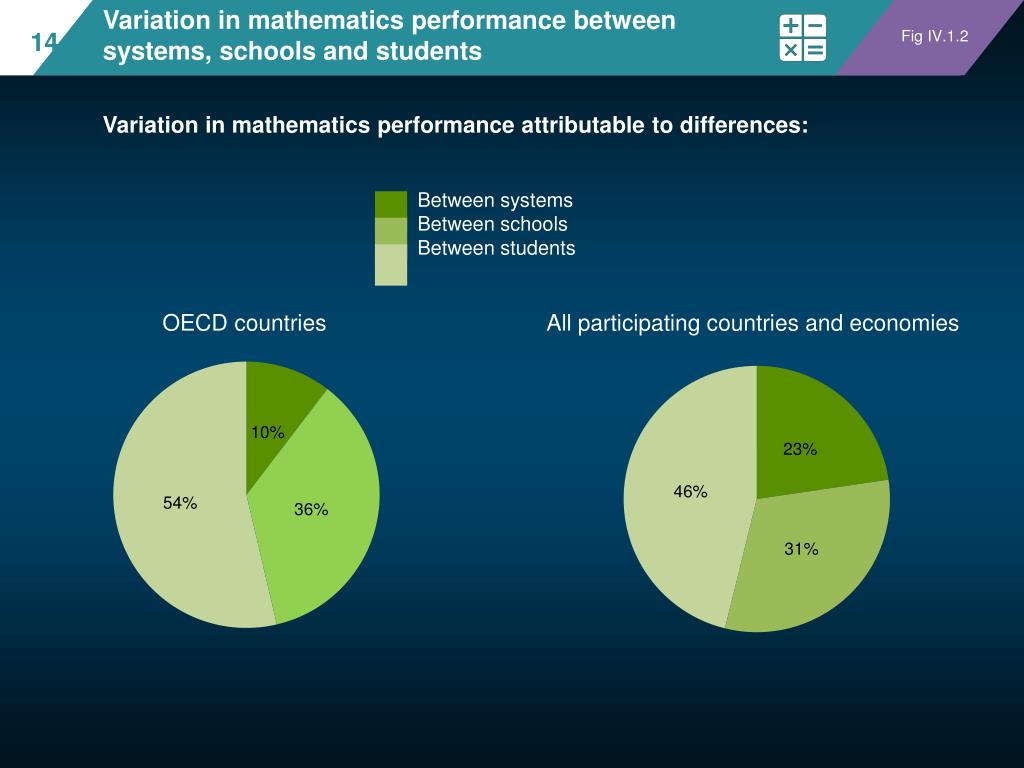 14

Variation in mathematics performance between systems, schools and students

Fig IV.1.2

Variation in mathematics performance attributable to differences:

Between systems
Between schools
Between students

OECD countries

10%
36%
54%

All participating countries and economies

23%
31%
46%